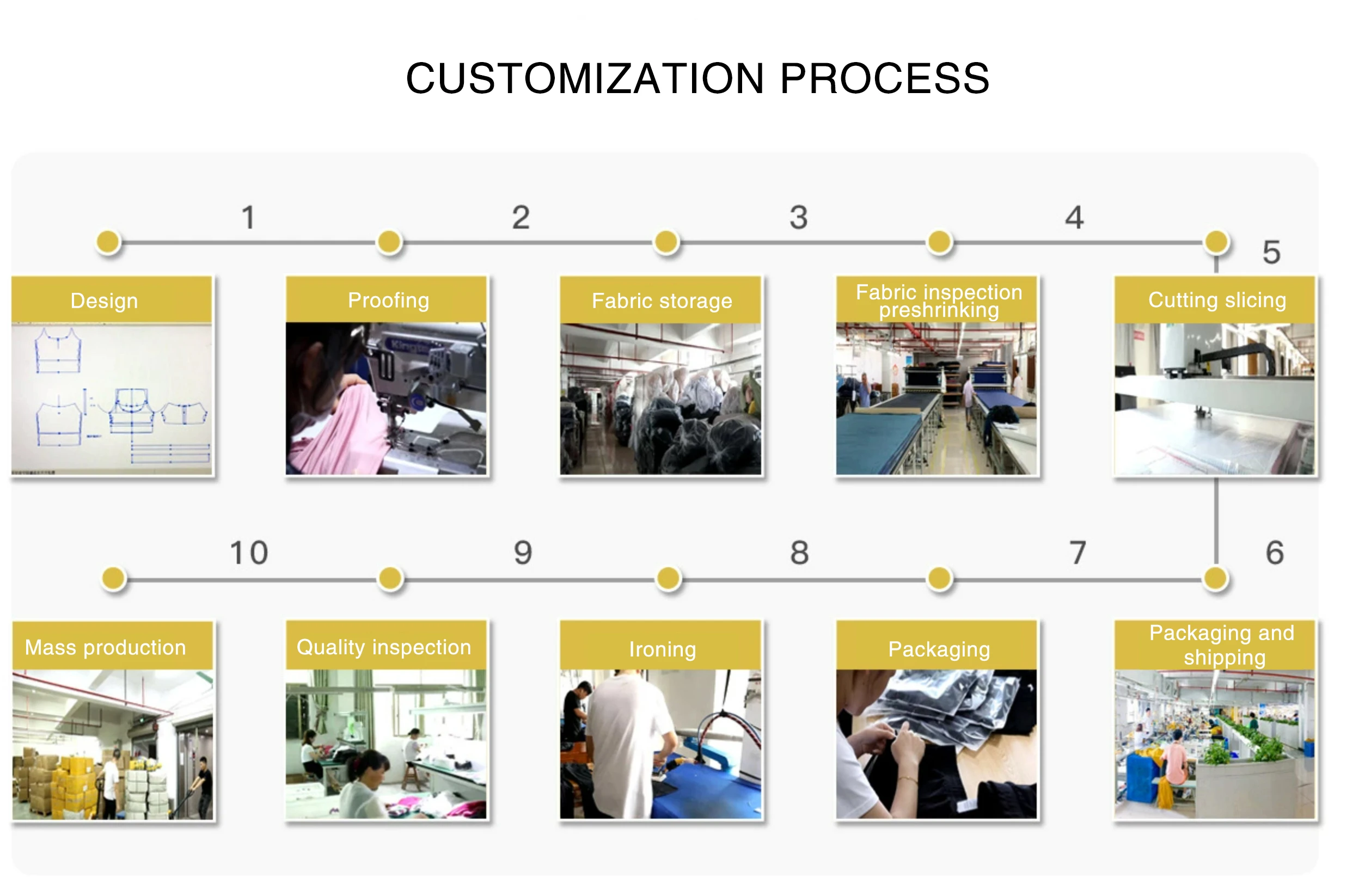 CUSTOMIZATION PROCESS

1 2 3 4 5

Design

Proofing

Fabric storage

Fabric inspection preshrinking

Cutting slicing

10 9 8 7 6

Mass production

Quality inspection

Ironing

Packaging

Packaging and shipping